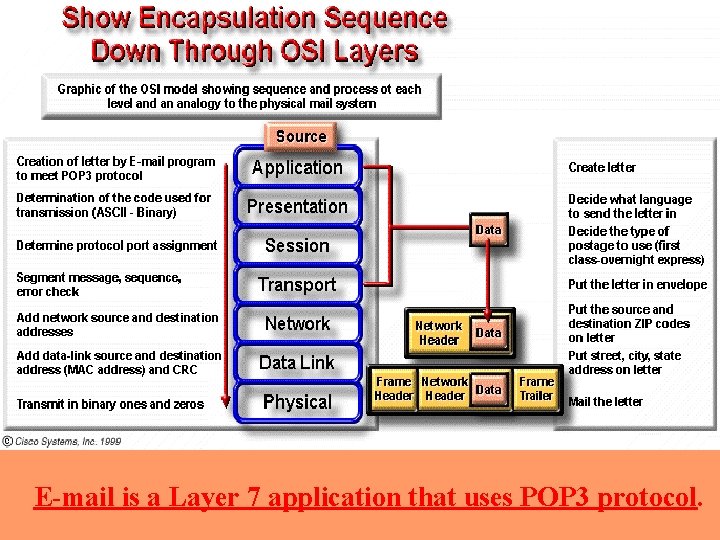 Show Encapsulation Sequence Down Through OSI Layers

Graphic of the OSI model showing sequence and process ot each level and an analogy to the physical mail system

Creation of letter by E-mail program to meet POP3 protocol

Determination of the code used for transmission (ASCII - Binary)

Determine protocol port assignment

Segment message, sequence, error check

Add network source and destination addresses

Add data-link source and destination address (MAC address) and CRC

Transmit in binary ones and zeros

Source

Application

Presentation

Session

Transport

Network

Data Link

Physical

Data

Network Header

Data

Frame Header

Network Header

Data

Frame Trailer

Create letter

Decide what language to send the letter in

Decide the type of postage to use (first class-overnight express)

Put the letter in envelope

Put the source and destination ZIP codes on letter

Put street, city, state address on letter

Mail the letter

© Cisco Systems, Inc. 1999

E-mail is a Layer 7 application that uses POP3 protocol.